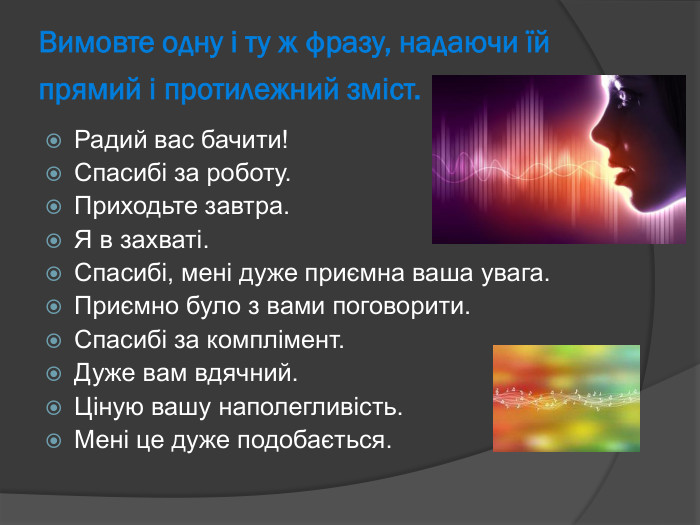 Вимовте одну і ту ж фразу, надаючи їй прямий і протилежний зміст.

Радий вас бачити!
Спасибі за роботу.
Приходьте завтра.
Я в захваті.
Спасибі, мені дуже приємна ваша увага.
Приємно було з вами поговорити.
Спасибі за комплімент.
Дуже вам вдячний.
Ціную вашу наполегливість.
Мені це дуже подобається.